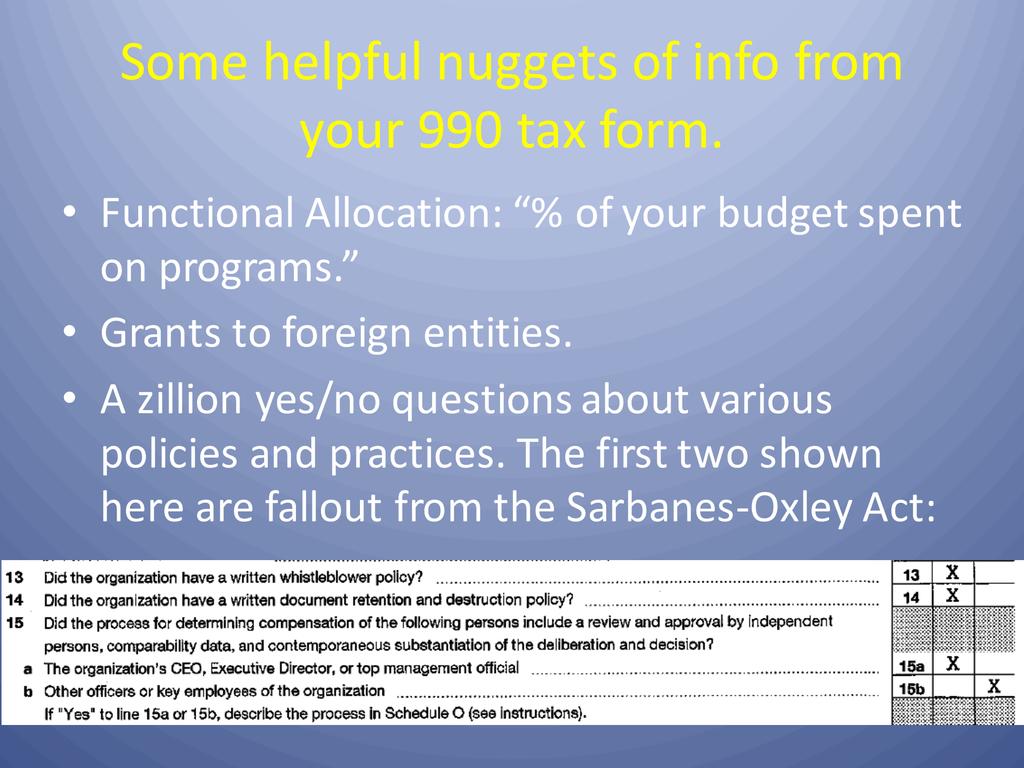 Some helpful nuggets of info from your 990 tax form.

• Functional Allocation: “% of your budget spent on programs.”
• Grants to foreign entities.
• A zillion yes/no questions about various policies and practices. The first two shown here are fallout from the Sarbanes-Oxley Act:

13 Did the organization have a written whistleblower policy? 13 X
14 Did the organization have a written document retention and destruction policy? 14 X
15 Did the process for determining compensation of the following persons include a review and approval by independent persons, comparability data, and contemporaneous substantiation of the deliberation and decision?
a The organization's CEO, Executive Director, or top management official 15a X
b Other officers or key employees of the organization 15b X
If "Yes" to line 15a or 15b, describe the process in Schedule O (see instructions).